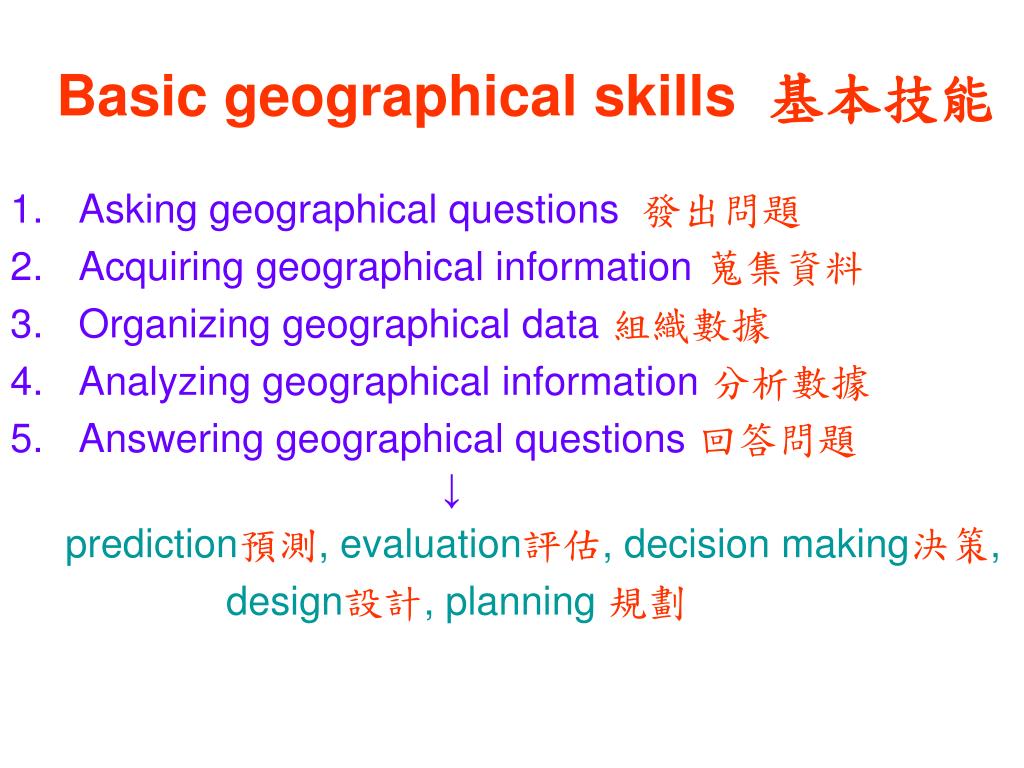 Basic geographical skills 基本技能

1. Asking geographical questions 發出問題
2. Acquiring geographical information 蒐集資料
3. Organizing geographical data 組織數據
4. Analyzing geographical information 分析數據
5. Answering geographical questions 回答問題

↓

prediction預測, evaluation評估, decision making決策, design設計, planning 規劃